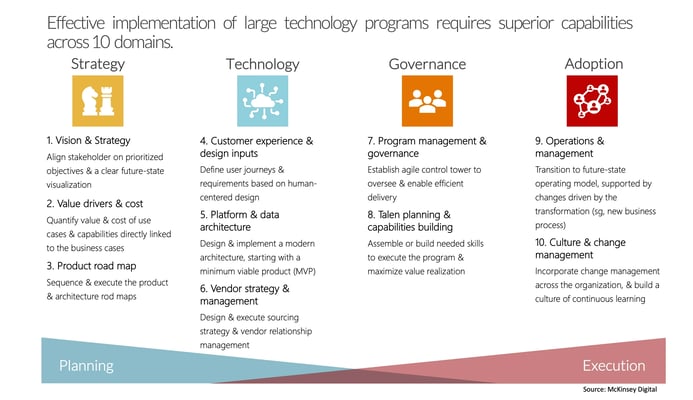 Effective implementation of large technology programs requires superior capabilities across 10 domains.

Strategy

1. Vision & Strategy
Align stakeholder on prioritized objectives & a clear future-state visualization

2. Value drivers & cost
Quantify value & cost of use cases & capabilities directly linked to the business cases

3. Product road map
Sequence & execute the product & architecture rod maps

Technology

4. Customer experience & design inputs
Define user journeys & requirements based on human-centered design

5. Platform & data architecture
Design & implement a modern architecture, starting with a minimum viable product (MVP)

6. Vendor strategy & management
Design & execute sourcing strategy & vendor relationship management

Governance

7. Program management & governance
Establish agile control tower to oversee & enable efficient delivery

8. Talen planning & capabilities building
Assemble or build needed skills to execute the program & maximize value realization

Adoption

9. Operations & management
Transition to future-state operating model, supported by changes driven by the transformation (sg, new business process)

10. Culture & change management
Incorporate change management across the organization, & build a culture of continuous learning

Planning

Execution

Source: McKinsey Digital